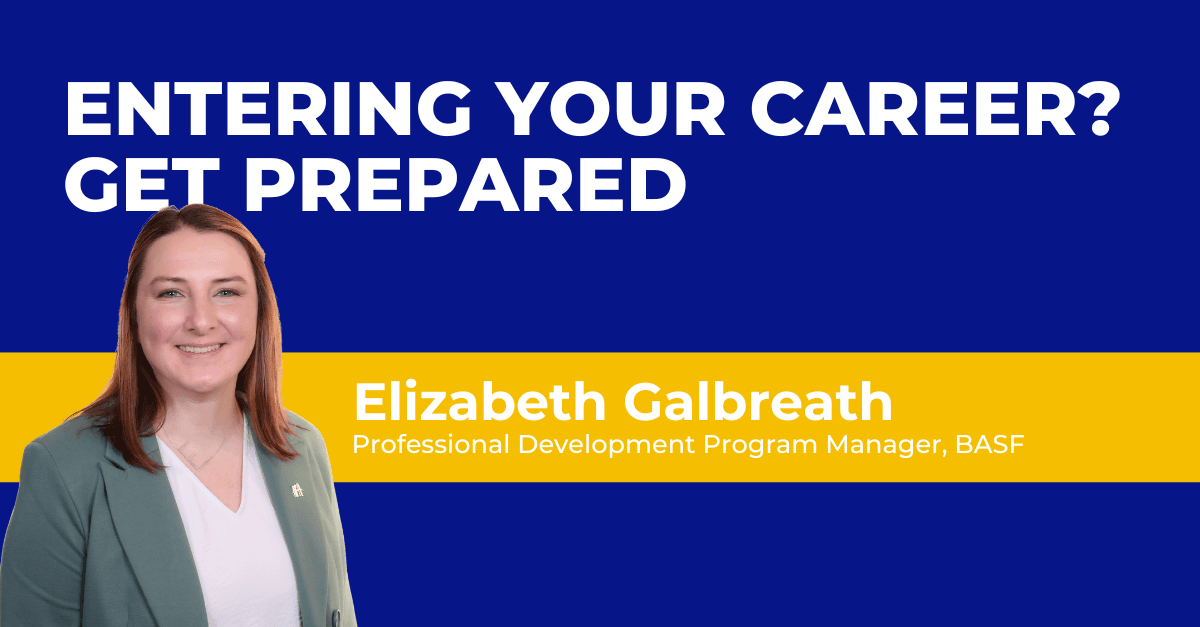 ENTERING YOUR CAREER? GET PREPARED

Elizabeth Galbreath
Professional Development Program Manager, BASF